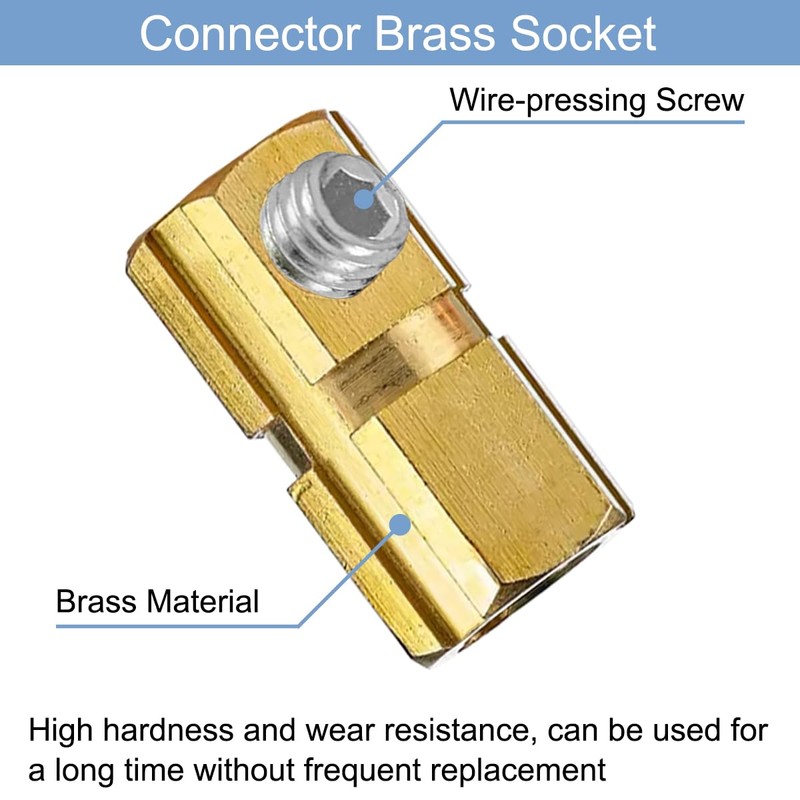 Connector Brass Socket

Wire-pressing Screw

Brass Material

High hardness and wear resistance, can be used for a long time without frequent replacement